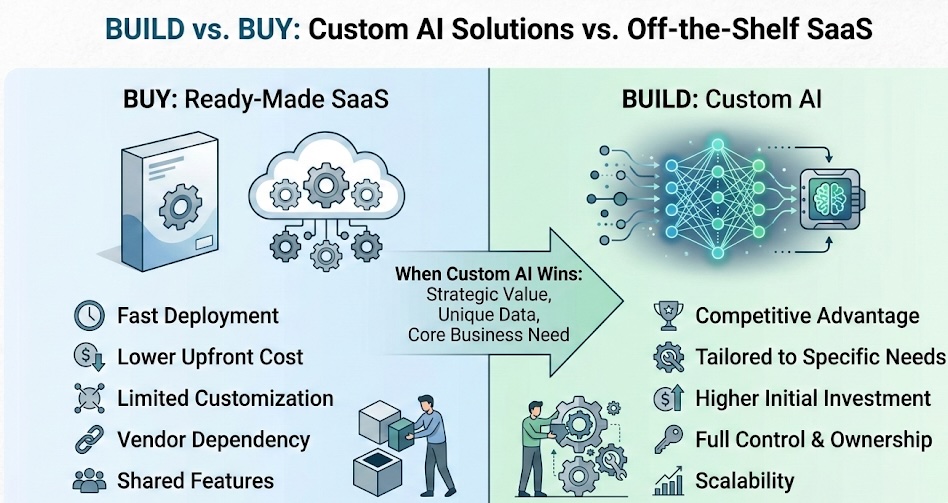 BUILD vs. BUY: Custom AI Solutions vs. Off-the-Shelf SaaS

BUY: Ready-Made SaaS

Fast Deployment
Lower Upfront Cost
Limited Customization
Vendor Dependency
Shared Features

When Custom AI Wins:
Strategic Value,
Unique Data,
Core Business Need

BUILD: Custom AI

Competitive Advantage
Tailored to Specific Needs
Higher Initial Investment
Full Control & Ownership
Scalability